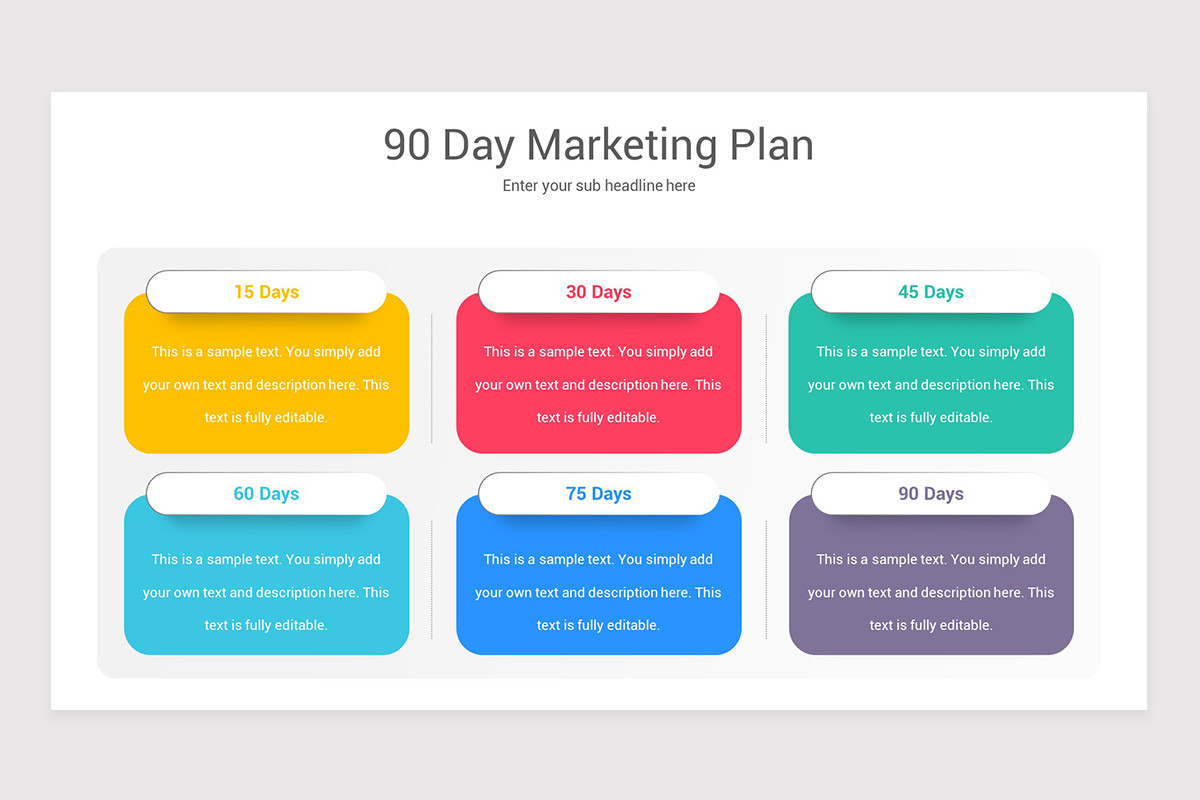 90 Day Marketing Plan

Enter your sub headline here

15 Days

This is a sample text. You simply add your own text and description here. This text is fully editable.

30 Days

This is a sample text. You simply add your own text and description here. This text is fully editable.

45 Days

This is a sample text. You simply add your own text and description here. This text is fully editable.

60 Days

This is a sample text. You simply add your own text and description here. This text is fully editable.

75 Days

This is a sample text. You simply add your own text and description here. This text is fully editable.

90 Days

This is a sample text. You simply add your own text and description here. This text is fully editable.